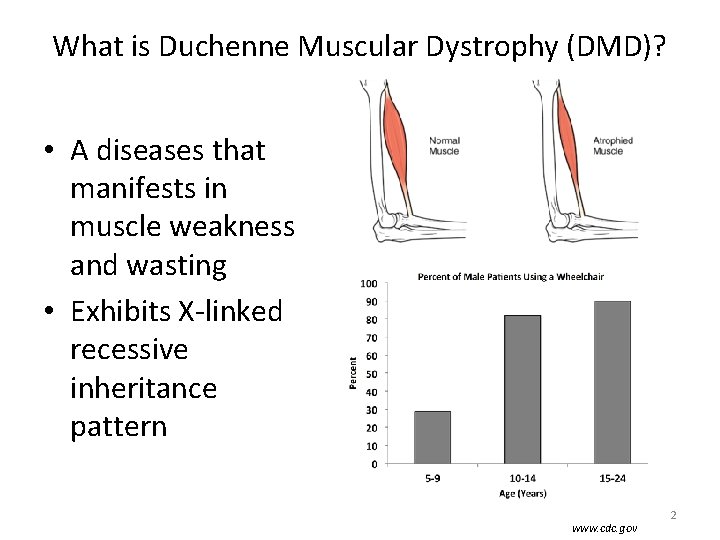 What is Duchenne Muscular Dystrophy (DMD)?

• A diseases that manifests in muscle weakness and wasting
• Exhibits X-linked recessive inheritance pattern

Normal Muscle

Atrophied Muscle

Percent of Male Patients Using a Wheelchair

Percent

100
90
80
70
60
50
40
30
20
10
0

5-9
10-14
15-24

Age (Years)

2

www.cdc.gov